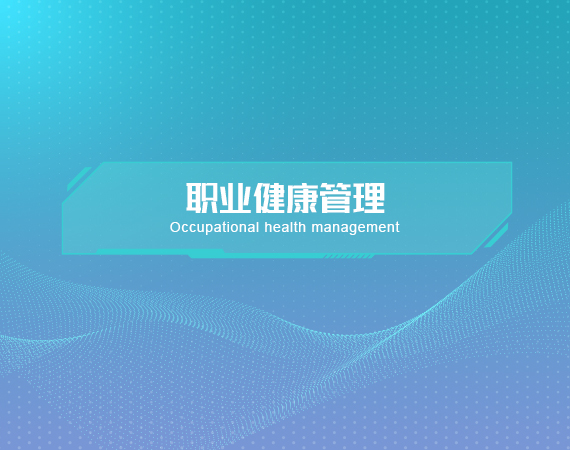 职业健康管理
Occupational health management